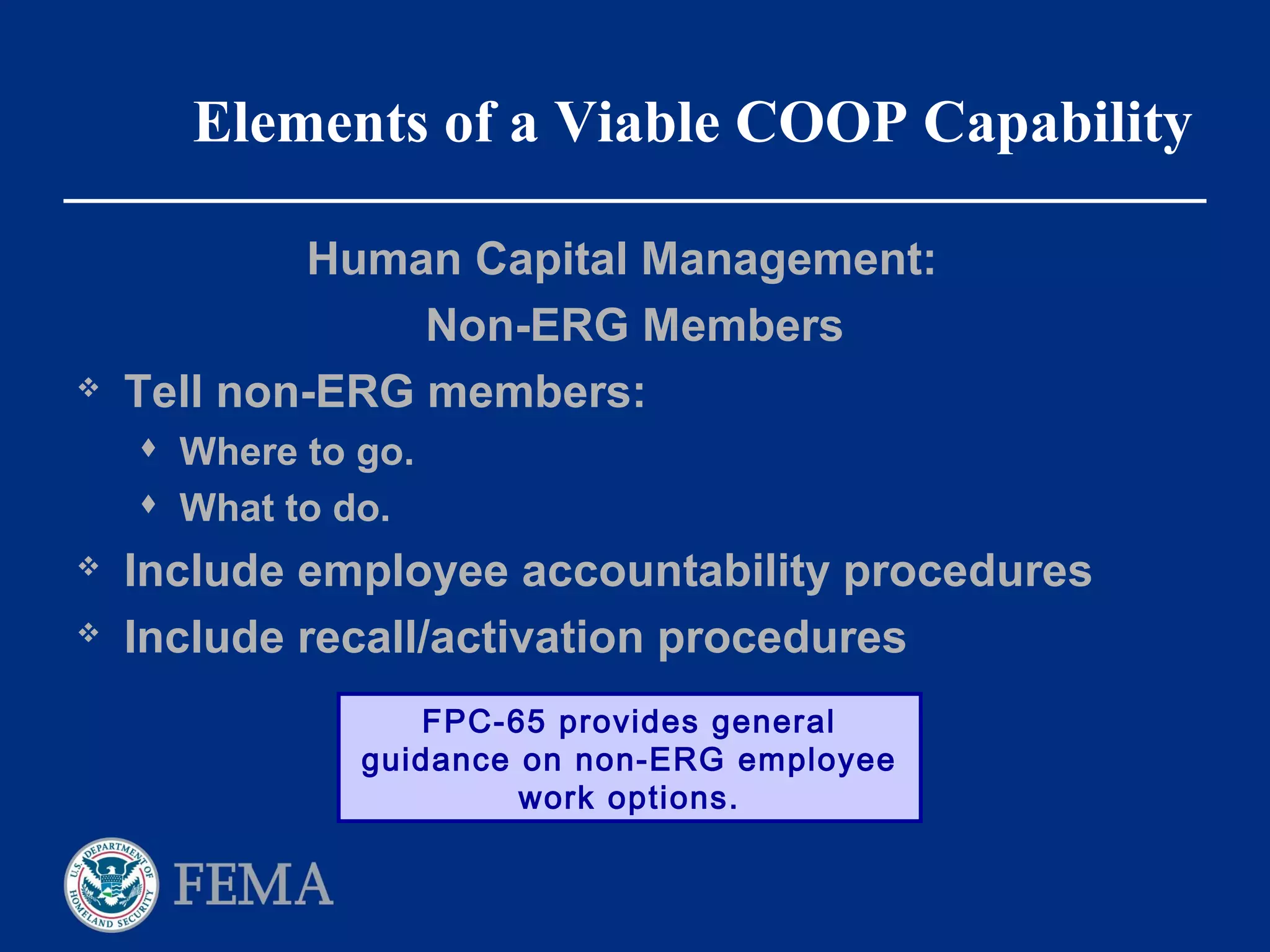 Elements of a Viable COOP Capability

Human Capital Management:
Non-ERG Members

❖ Tell non-ERG members:
♦ Where to go.
♦ What to do.
❖ Include employee accountability procedures
❖ Include recall/activation procedures

FPC-65 provides general guidance on non-ERG employee work options.

U.S. DEPARTMENT OF HOMELAND SECURITY

FEMA